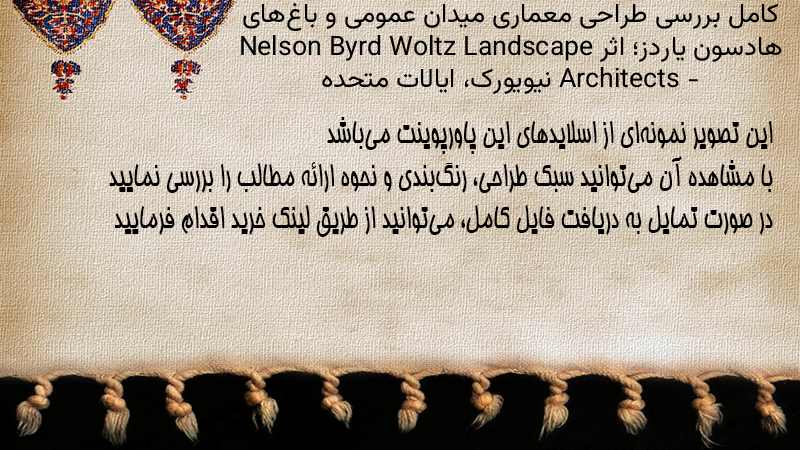 کامل بررسی طراحی معماری میدان عمومی و باغ‌های هادسون یاردز؛ اثر Nelson Byrd Woltz Landscape Architects - نیویورک، ایالات متحده

این تصویر نمونه‌ای از اسلایدهای این پاورپوینت می‌باشد
با مشاهده آن می‌توانید سبک طراحی، رنگ‌بندی و نحوه ارائه مطالب را بررسی نمایید
در صورت تمایل به دریافت فایل کامل، می‌توانید از طریق لینک خرید اقدام فرمایید